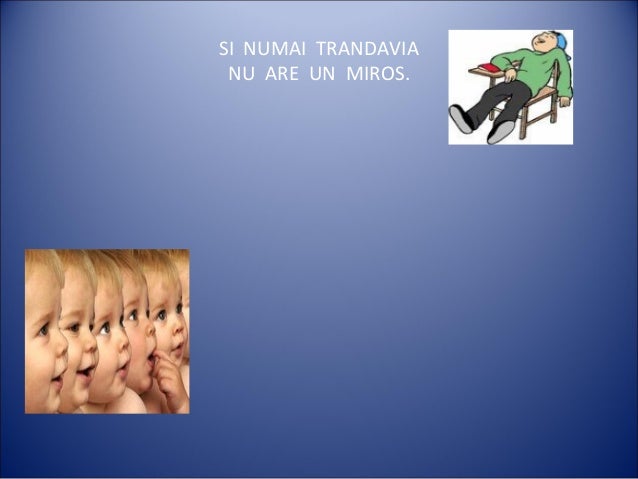 SI NUMAI TRANDAVIA NU ARE UN MIROS.